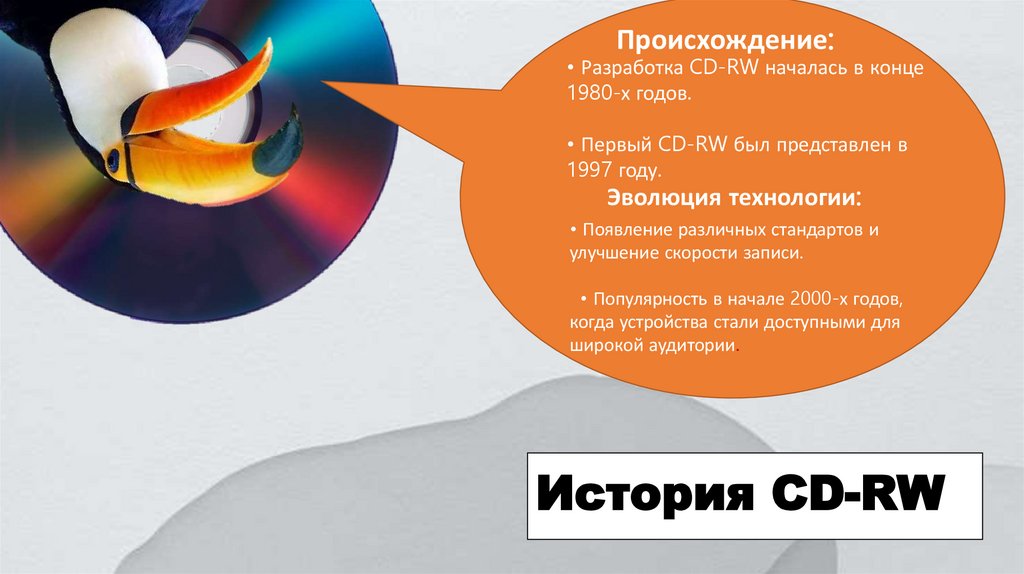 Происхождение:
• Разработка CD-RW началась в конце 1980-х годов.

• Первый CD-RW был представлен в 1997 году.

Эволюция технологии:
• Появление различных стандартов и улучшение скорости записи.

• Популярность в начале 2000-х годов, когда устройства стали доступными для широкой аудитории.

История CD-RW